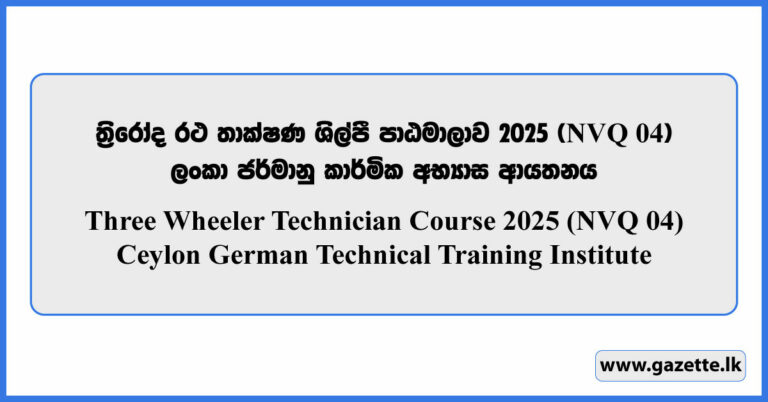 ත්‍රිරෝද රථ තාක්ෂණ ශිල්පී පාඨමාලාව 2025 (NVQ 04)
ලංකා ජර්මානු කාර්මික අභ්‍යාස ආයතනය

Three Wheeler Technician Course 2025 (NVQ 04)
Ceylon German Technical Training Institute

www.gazette.lk